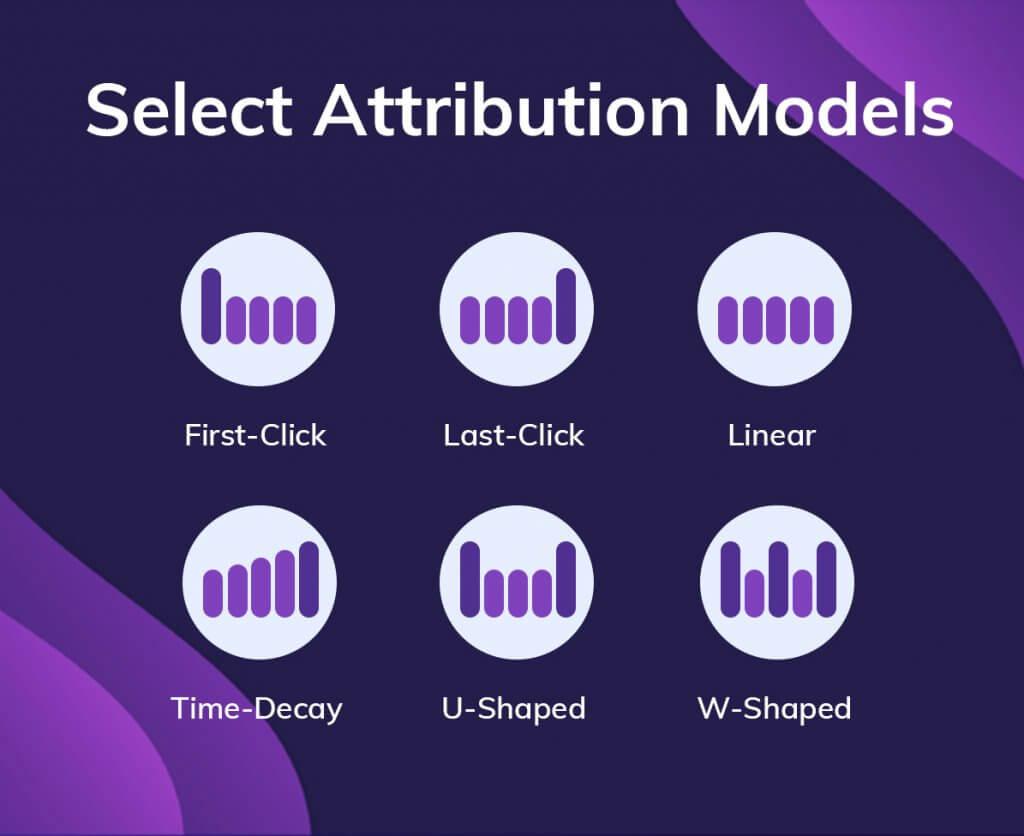 Select Attribution Models

First-Click

Last-Click

Linear

Time-Decay

U-Shaped

W-Shaped